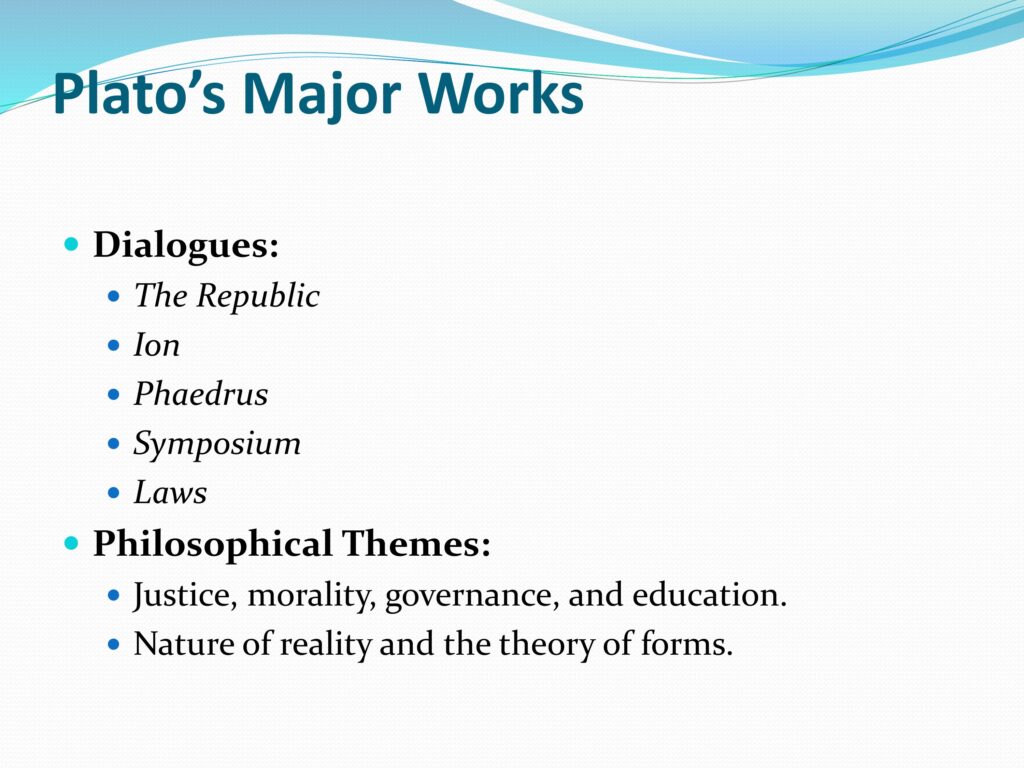 Plato’s Major Works

Dialogues:
The Republic
Ion
Phaedrus
Symposium
Laws

Philosophical Themes:
Justice, morality, governance, and education.
Nature of reality and the theory of forms.